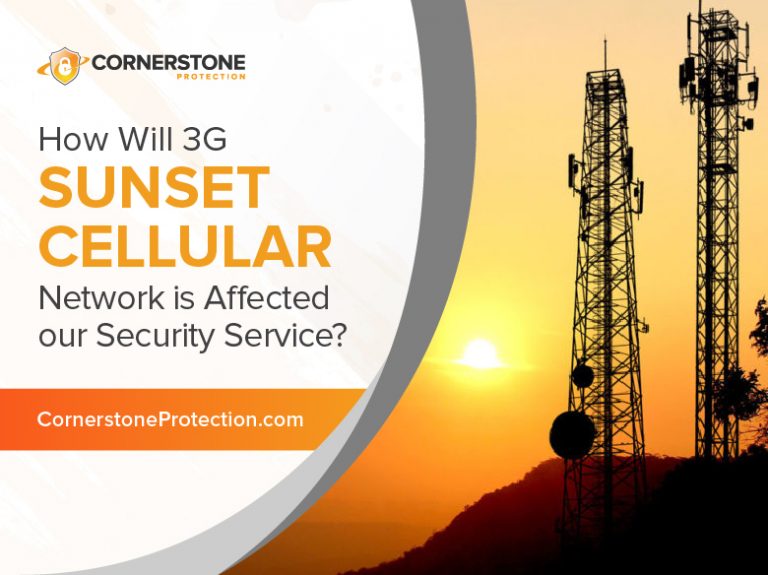 CORNERSTONE
PROTECTION

How Will 3G
SUNSET
CELLULAR
Network is Affected our Security Service?

CornerstoneProtection.com